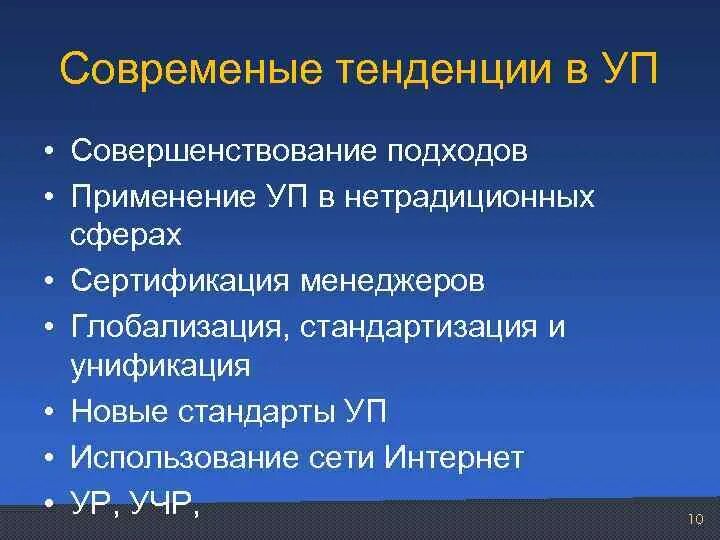 Современые тенденции в УП

• Совершенствование подходов
• Применение УП в нетрадиционных сферах
• Сертификация менеджеров
• Глобализация, стандартизация и унификация
• Новые стандарты УП
• Использование сети Интернет
• УР, УЧР,

10